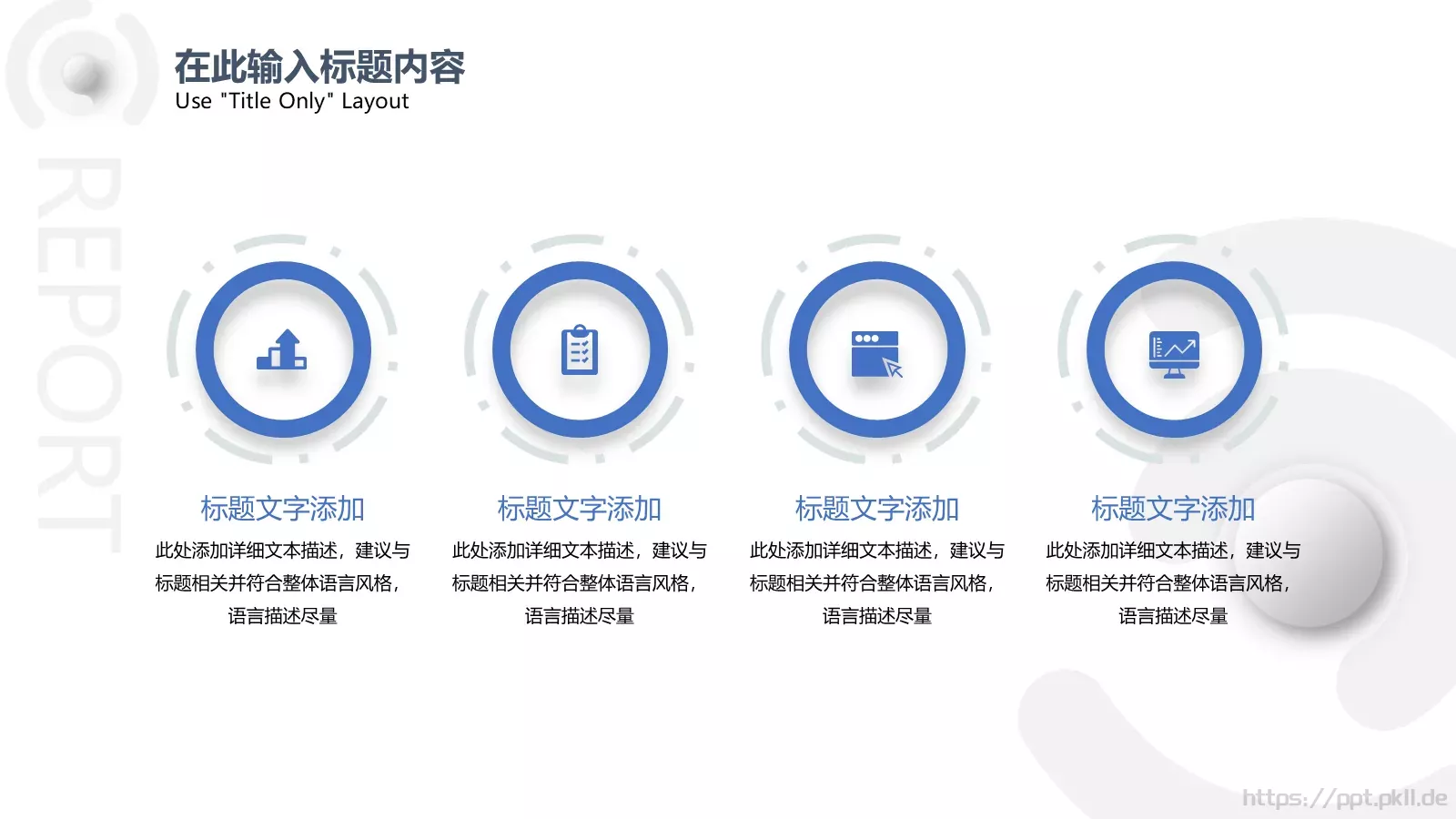 在此输入标题内容
Use "Title Only" Layout

REPORT

标题文字添加
此处添加详细文本描述，建议与标题相关并符合整体语言风格，语言描述尽量

标题文字添加
此处添加详细文本描述，建议与标题相关并符合整体语言风格，语言描述尽量

标题文字添加
此处添加详细文本描述，建议与标题相关并符合整体语言风格，语言描述尽量

标题文字添加
此处添加详细文本描述，建议与标题相关并符合整体语言风格，语言描述尽量

https://ppt.pkll.de